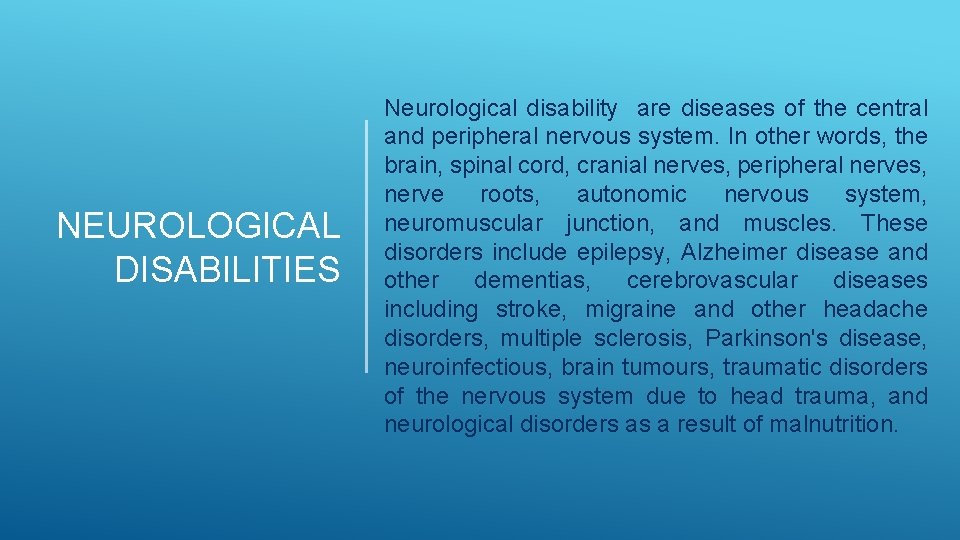 NEUROLOGICAL DISABILITIES

Neurological disability are diseases of the central and peripheral nervous system. In other words, the brain, spinal cord, cranial nerves, peripheral nerves, nerve roots, autonomic nervous system, neuromuscular junction, and muscles. These disorders include epilepsy, Alzheimer disease and other dementias, cerebrovascular diseases including stroke, migraine and other headache disorders, multiple sclerosis, Parkinson's disease, neuroinfectious, brain tumours, traumatic disorders of the nervous system due to head trauma, and neurological disorders as a result of malnutrition.